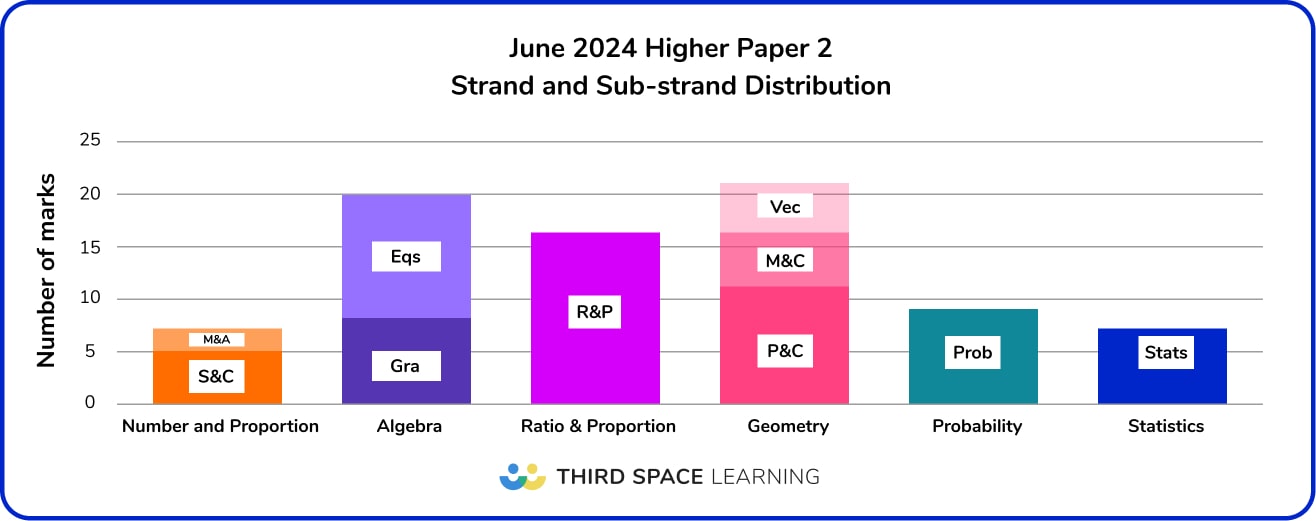 June 2024 Higher Paper 2
Strand and Sub-strand Distribution

Number of marks

25
20
15
10
5
0

M&A
S&C
Eqs
Gra
R&P
Vec
M&C
P&C
Prob
Stats

Number and Proportion
Algebra
Ratio & Proportion
Geometry
Probability
Statistics

THIRD SPACE LEARNING